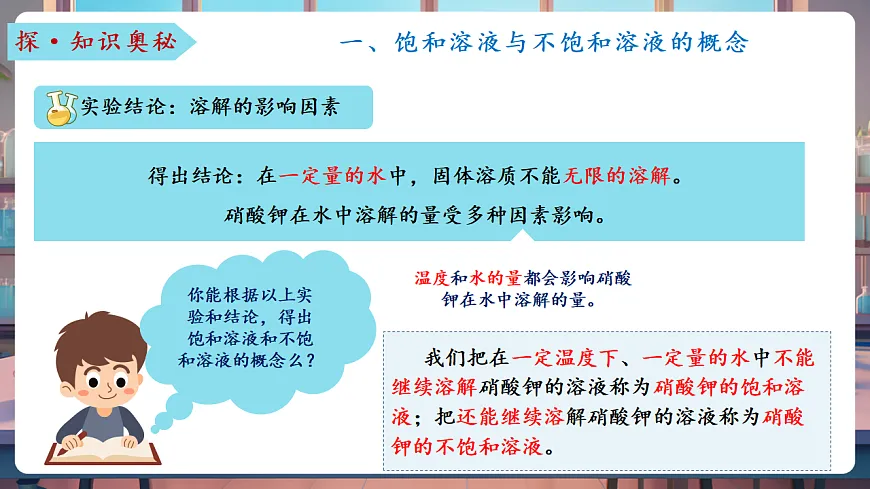 探·知识奥秘

一、饱和溶液与不饱和溶液的概念

实验结论：溶解的影响因素

得出结论：在一定量的水中，固体溶质不能无限的溶解。

硝酸钾在水中溶解的量受多种因素影响。

你能根据以上实验和结论，得出饱和溶液和不饱和溶液的概念么？

温度和水的量都会影响硝酸钾在水中溶解的量。

我们把在一定温度下、一定量的水中不能继续溶解硝酸钾的溶液称为硝酸钾的饱和溶液；把还能继续溶解硝酸钾的溶液称为硝酸钾的不饱和溶液。